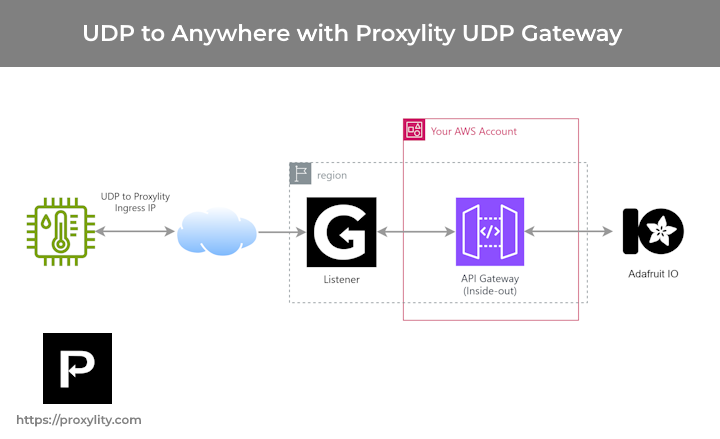 UDP to Anywhere with Proxylity UDP Gateway

Your AWS Account

region

UDP to Proxylity Ingress IP

Listener

API Gateway (Inside-out)

Adafruit IO

https://proxylity.com